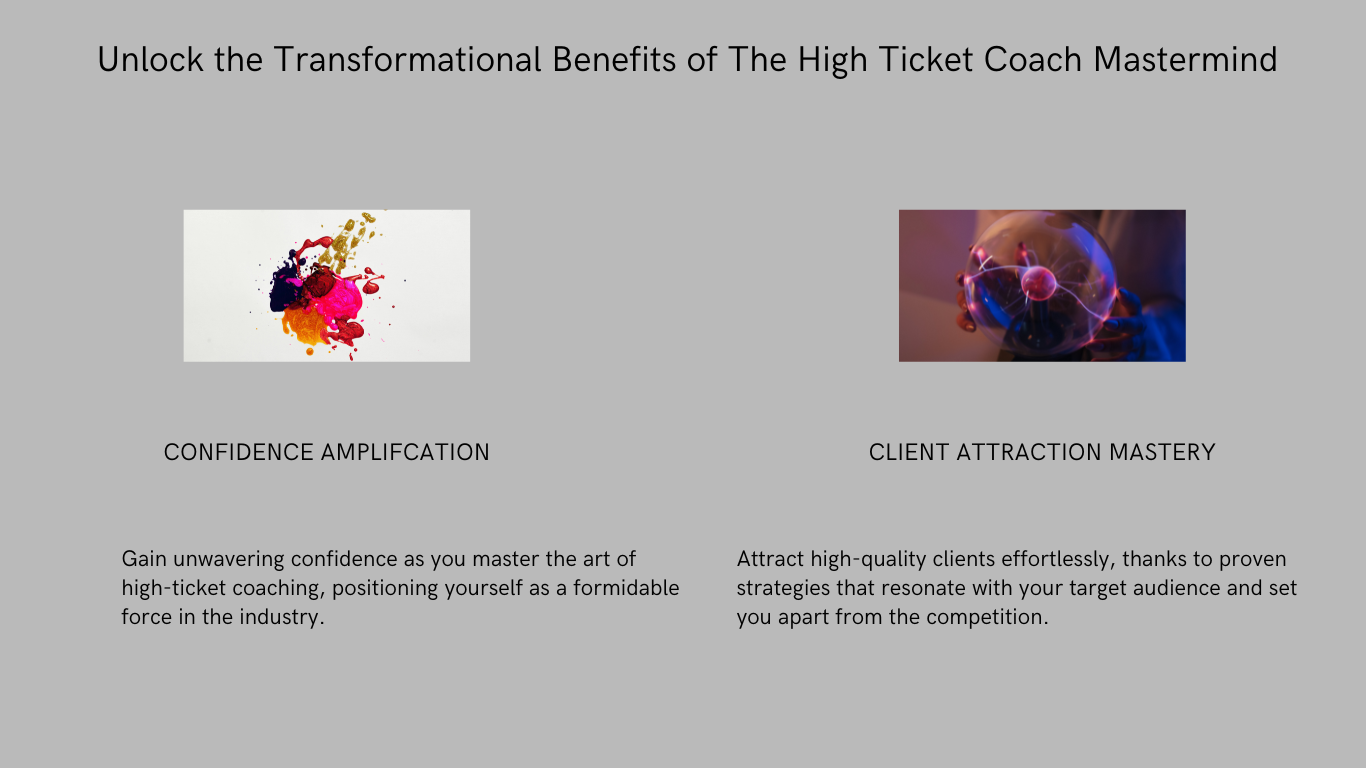 Unlock the Transformational Benefits of The High Ticket Coach Mastermind

CONFIDENCE AMPLIFCATION

Gain unwavering confidence as you master the art of high-ticket coaching, positioning yourself as a formidable force in the industry.

CLIENT ATTRACTION MASTERY

Attract high-quality clients effortlessly, thanks to proven strategies that resonate with your target audience and set you apart from the competition.